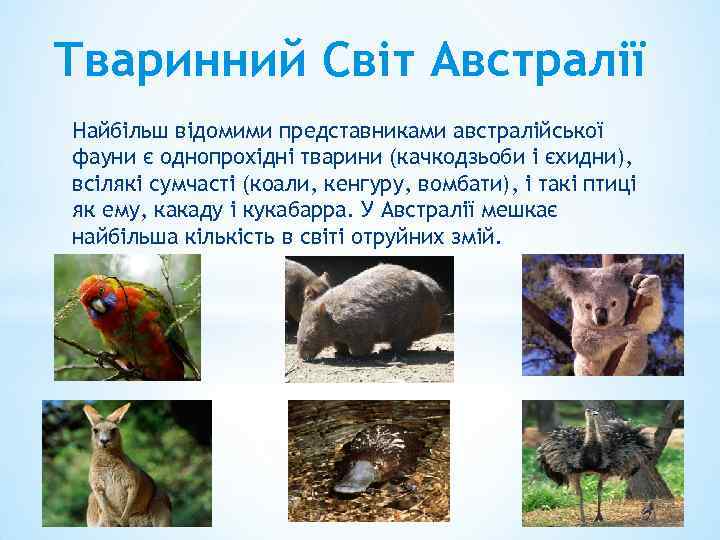 Тваринний Світ Австралії

Найбільш відомими представниками австралійської фауни є однопрохідні тварини (качкодзьоби і єхидни), всілякі сумчасті (коали, кенгуру, вомбати), і такі птиці як ему, какаду і кукабарра. У Австралії мешкає найбільша кількість в світі отруйних змій.